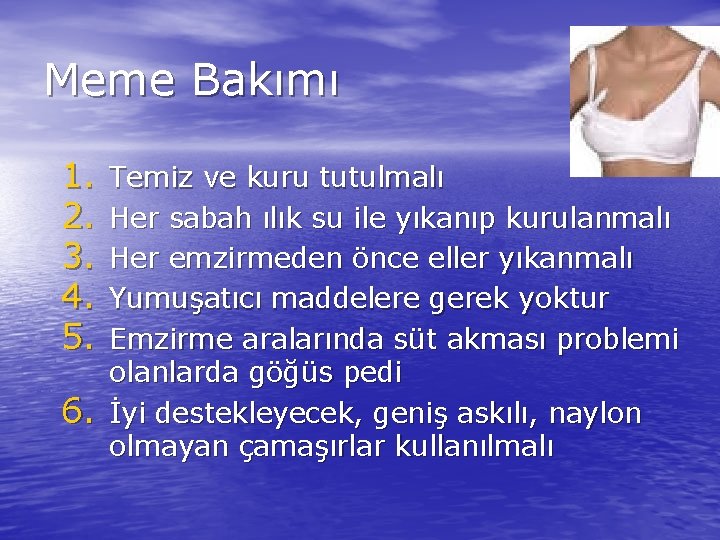 Meme Bakımı

1. Temiz ve kuru tutulmalı
2. Her sabah ılık su ile yıkanıp kurulanmalı
3. Her emzirmeden önce eller yıkanmalı
4. Yumuşatıcı maddelere gerek yoktur
5. Emzirme aralarında süt akması problemi olanlarda göğüs pedi
6. İyi destekleyecek, geniş askılı, naylon olmayan çamaşırlar kullanılmalı